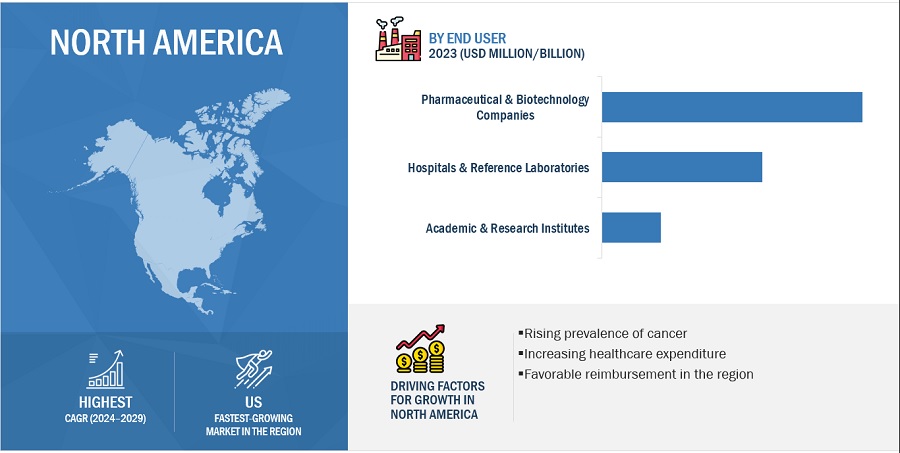 NORTH AMERICA

HIGHEST
CAGR (2024–2029)

US
FASTEST-GROWING MARKET IN THE REGION

BY END USER
2023 (USD MILLION/BILLION)

Pharmaceutical & Biotechnology Companies

Hospitals & Reference Laboratories

Academic & Research Institutes

DRIVING FACTORS FOR GROWTH IN NORTH AMERICA

▪Rising prevalence of cancer
▪Increasing healthcare expenditure
▪Favorable reimbursement in the region